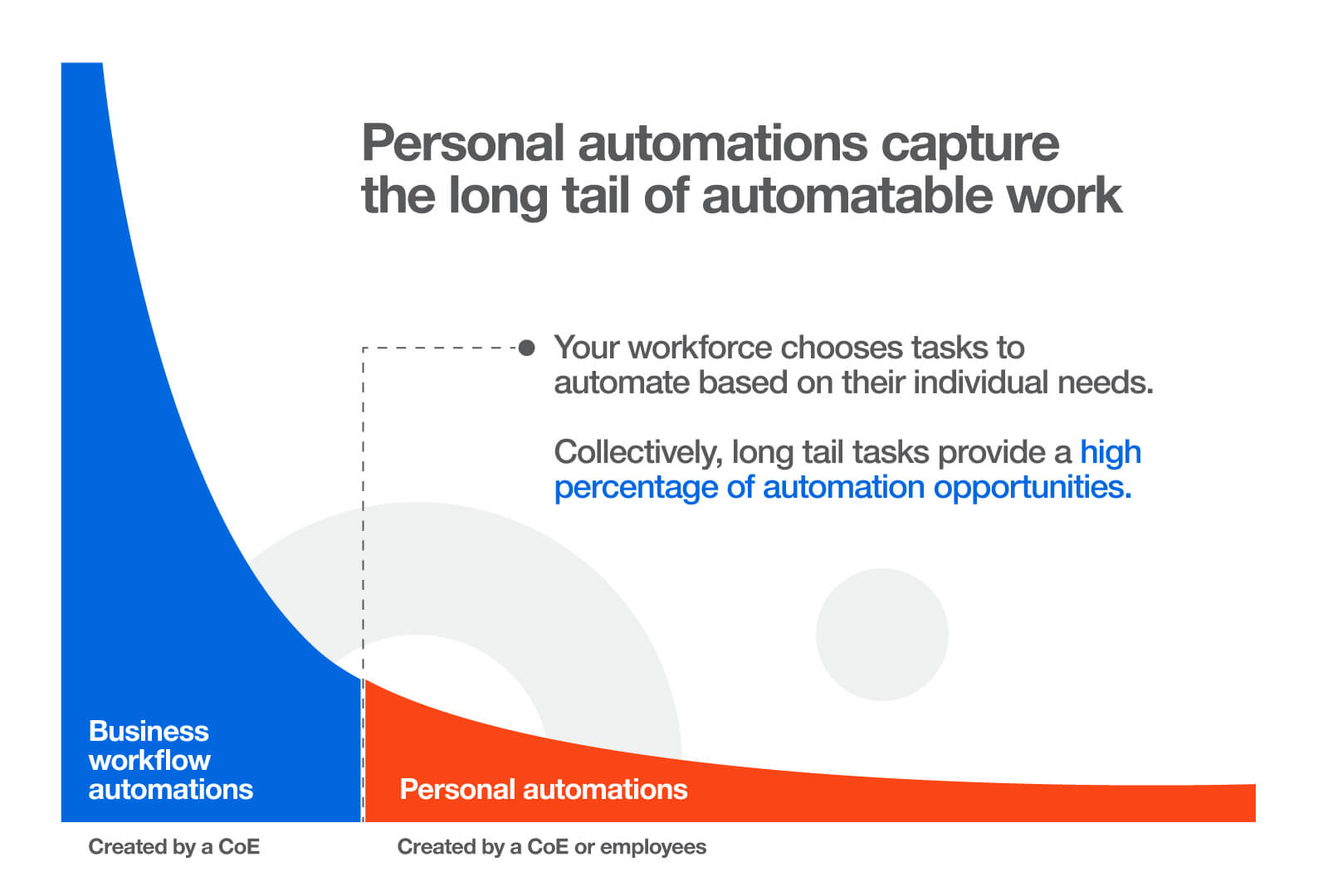 Personal automations capture the long tail of automatable work

Your workforce chooses tasks to automate based on their individual needs.

Collectively, long tail tasks provide a high percentage of automation opportunities.

Business workflow automations

Personal automations

Created by a CoE

Created by a CoE or employees